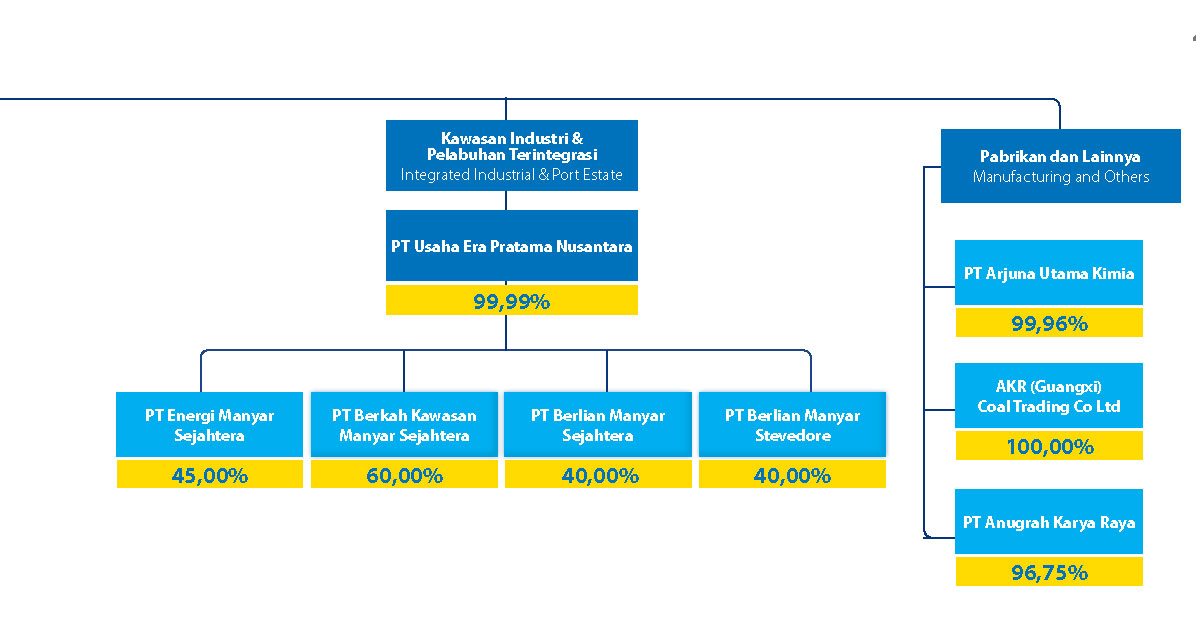 Kawasan Industri & Pelabuhan Terintegrasi
Integrated Industrial & Port Estate

PT Usaha Era Pratama Nusantara
99,99%

PT Energi Manyar Sejahtera
45,00%

PT Berkah Kawasan Manyar Sejahtera
60,00%

PT Berlian Manyar Sejahtera
40,00%

PT Berlian Manyar Stevedore
40,00%

Pabrikan dan Lainnya
Manufacturing and Others

PT Arjuna Utama Kimia
99,96%

AKR (Guangxi) Coal Trading Co Ltd
100,00%

PT Anugrah Karya Raya
96,75%